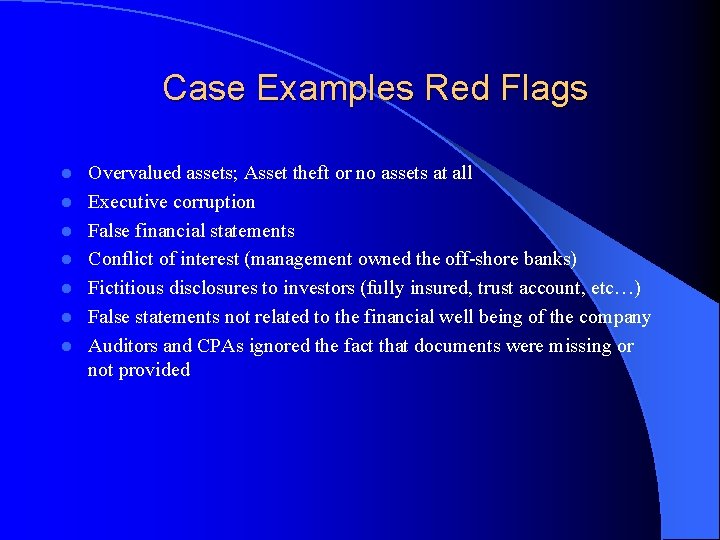 Case Examples Red Flags

- Overvalued assets; Asset theft or no assets at all
- Executive corruption
- False financial statements
- Conflict of interest (management owned the off-shore banks)
- Fictitious disclosures to investors (fully insured, trust account, etc…)
- False statements not related to the financial well being of the company
- Auditors and CPAs ignored the fact that documents were missing or not provided